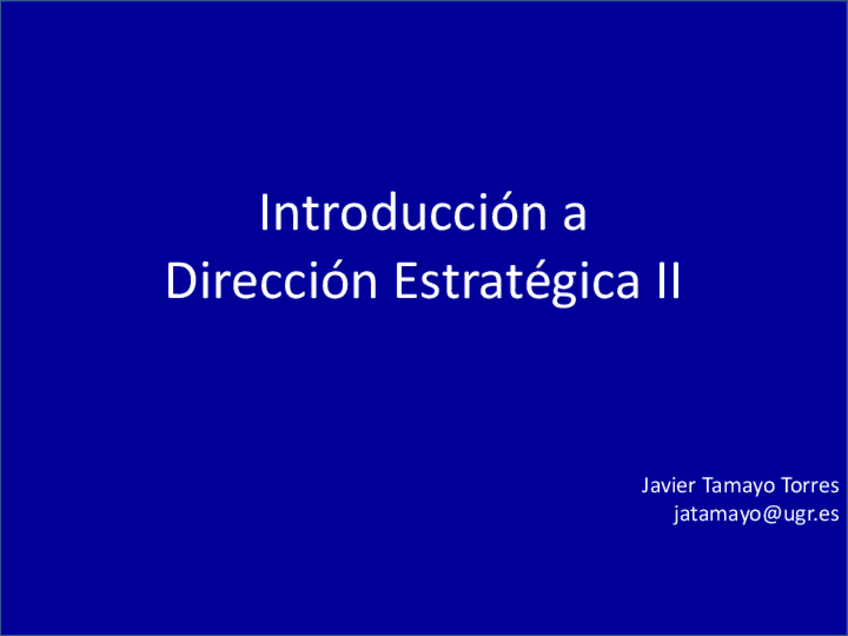 Introducción a
Dirección Estratégica II

Javier Tamayo Torres
jatamayo@ugr.es